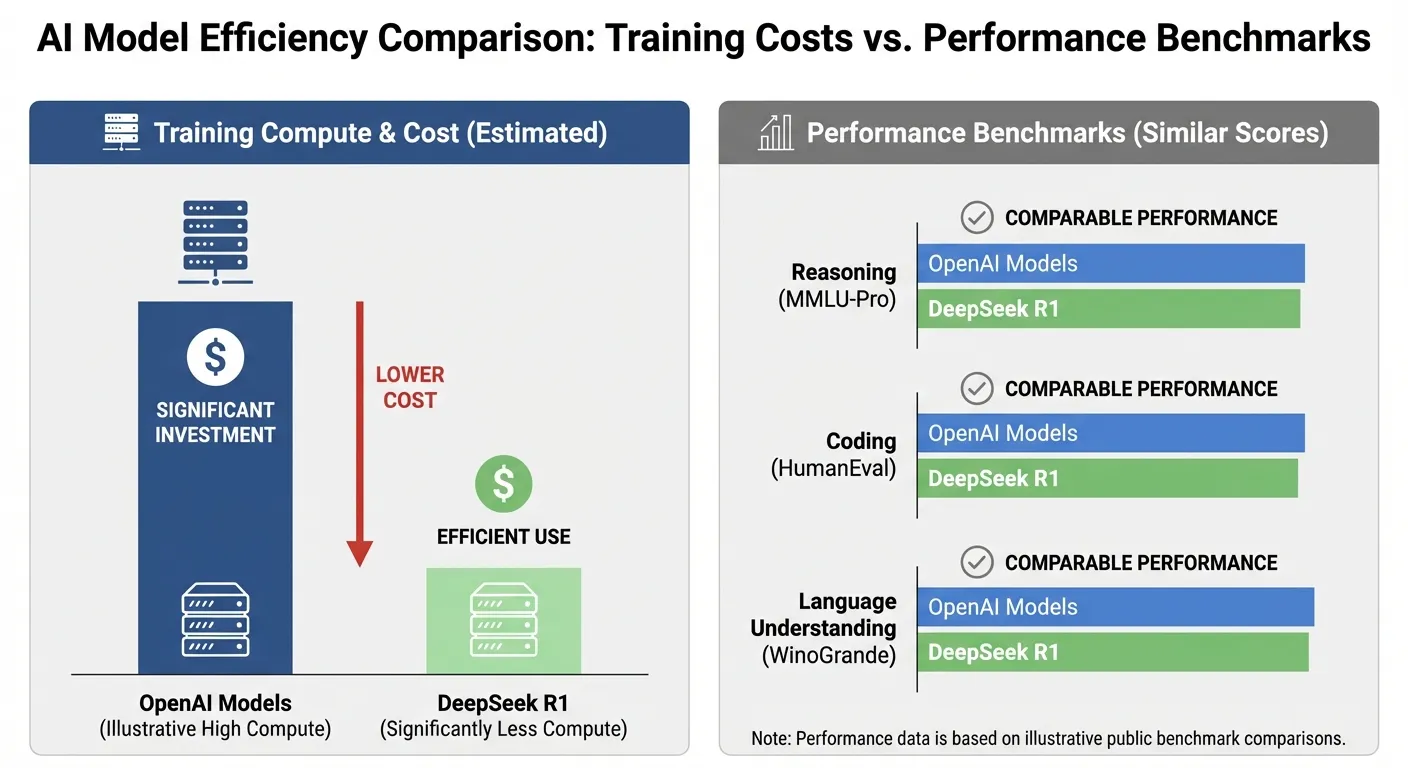 AI Model Efficiency Comparison: Training Costs vs. Performance Benchmarks

Training Compute & Cost (Estimated)

SIGNIFICANT INVESTMENT

LOWER COST

EFFICIENT USE

OpenAI Models
(Illustrative High Compute)

DeepSeek R1
(Significantly Less Compute)

Performance Benchmarks (Similar Scores)

COMPARABLE PERFORMANCE

Reasoning
(MMLU-Pro)

OpenAI Models

DeepSeek R1

COMPARABLE PERFORMANCE

Coding
(HumanEval)

OpenAI Models

DeepSeek R1

COMPARABLE PERFORMANCE

Language Understanding
(WinoGrande)

OpenAI Models

DeepSeek R1

Note: Performance data is based on illustrative public benchmark comparisons.